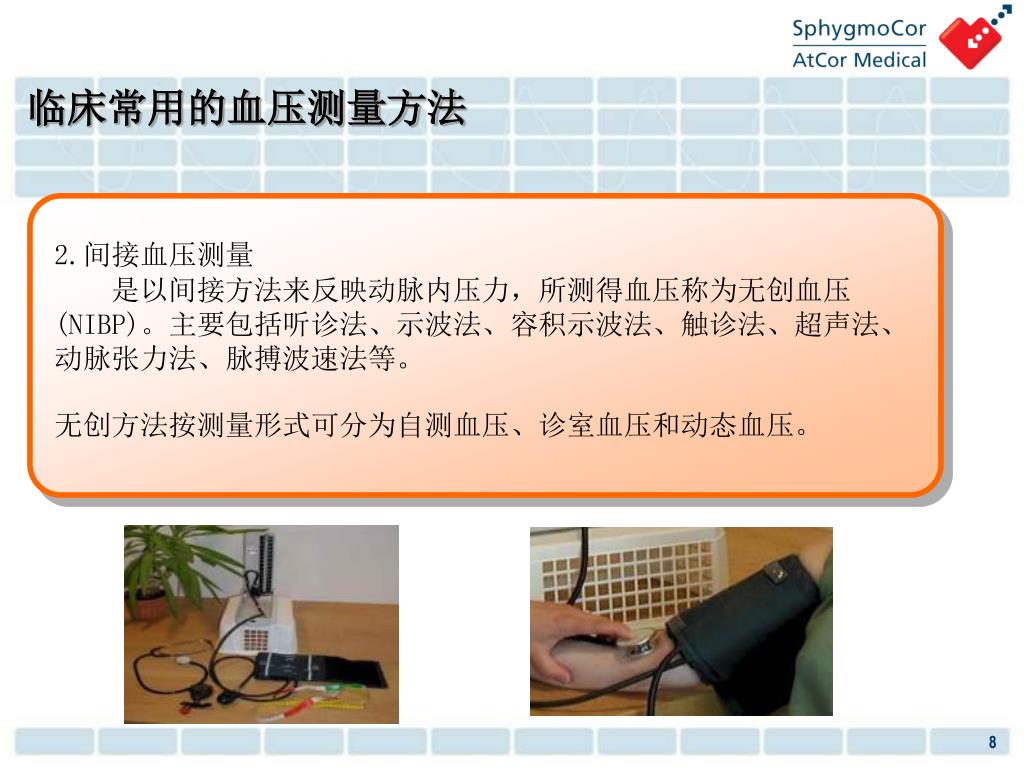 SphygmoCor
AtCor Medical

临床常用的血压测量方法

2.间接血压测量
是以间接方法来反映动脉内压力，所测得血压称为无创血压(NIBP)。主要包括听诊法、示波法、容积示波法、触诊法、超声法、动脉张力法、脉搏波速法等。

无创方法按测量形式可分为自测血压、诊室血压和动态血压。

8